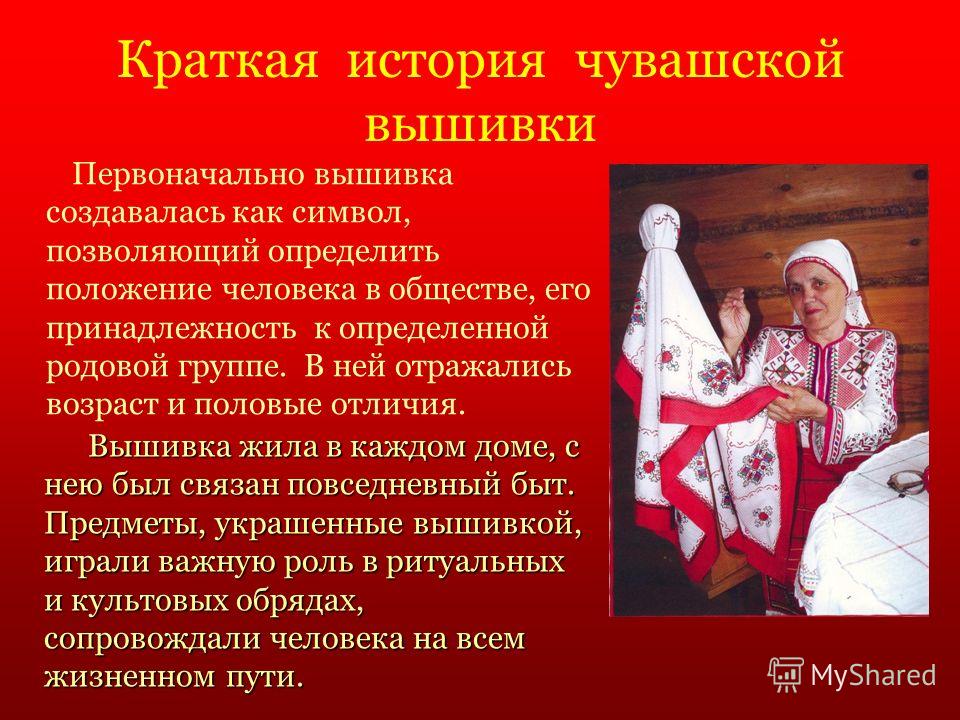 Краткая история чувашской вышивки

Первоначально вышивка создавалась как символ, позволяющий определить положение человека в обществе, его принадлежность к определенной родовой группе. В ней отражались возраст и половые отличия.

Вышивка жила в каждом доме, с нею был связан повседневный быт. Предметы, украшенные вышивкой, играли важную роль в ритуальных и культовых обрядах, сопровождали человека на всем жизненном пути.

MyShared